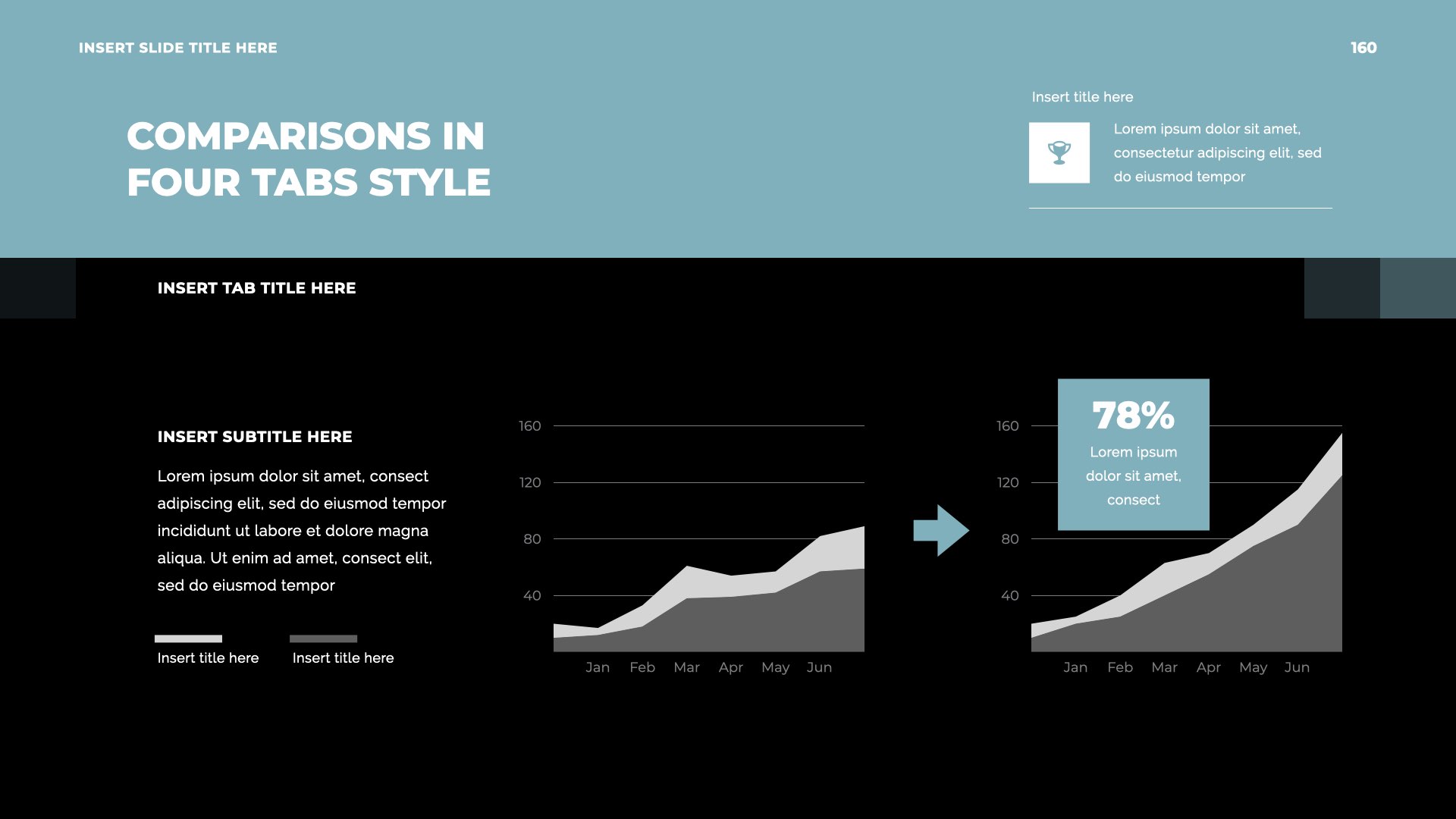 INSERT SLIDE TITLE HERE

160

COMPARISONS IN FOUR TABS STYLE

Insert title here

Lorem ipsum dolor sit amet, consectetur adipiscing elit, sed do eiusmod tempor

INSERT TAB TITLE HERE

INSERT SUBTITLE HERE

Lorem ipsum dolor sit amet, consect adipiscing elit, sed do eiusmod tempor incididunt ut labore et dolore magna aliqua. Ut enim ad amet, consect elit, sed do eiusmod tempor

Insert title here

Insert title here

160
120
80
40

Jan Feb Mar Apr May Jun

78%

Lorem ipsum dolor sit amet, consect

160
120
80
40

Jan Feb Mar Apr May Jun